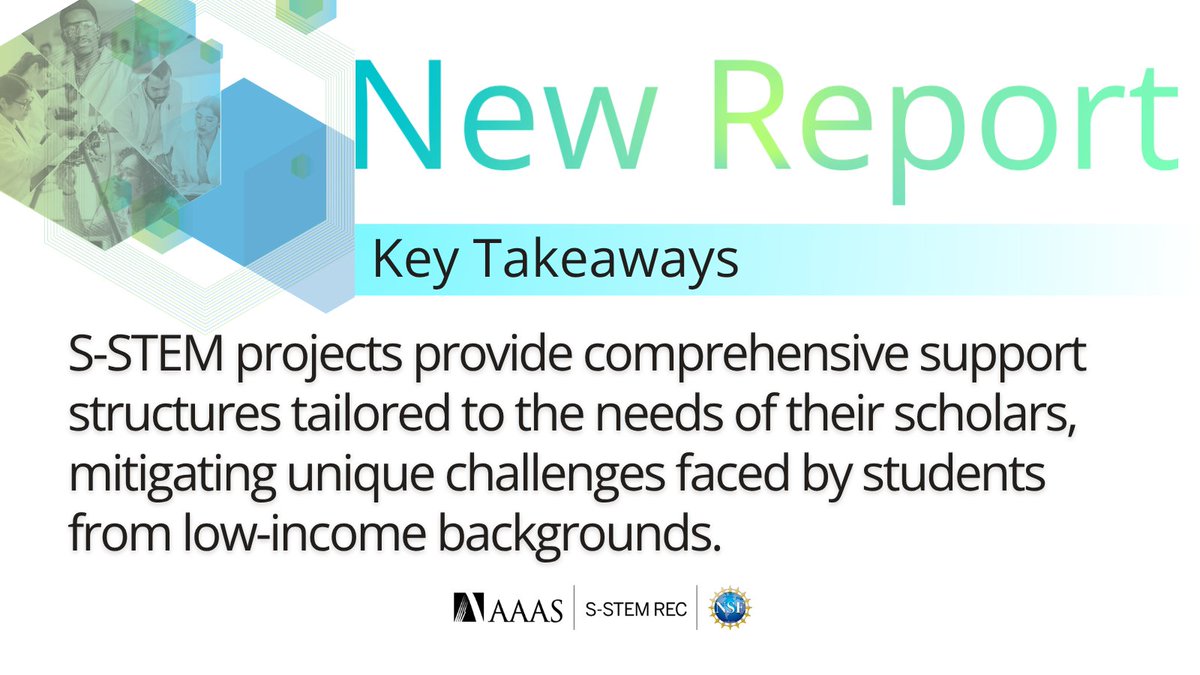 New Report

Key Takeaways

S-STEM projects provide comprehensive support structures tailored to the needs of their scholars, mitigating unique challenges faced by students from low-income backgrounds.

AAAS | S-STEM REC | NSF